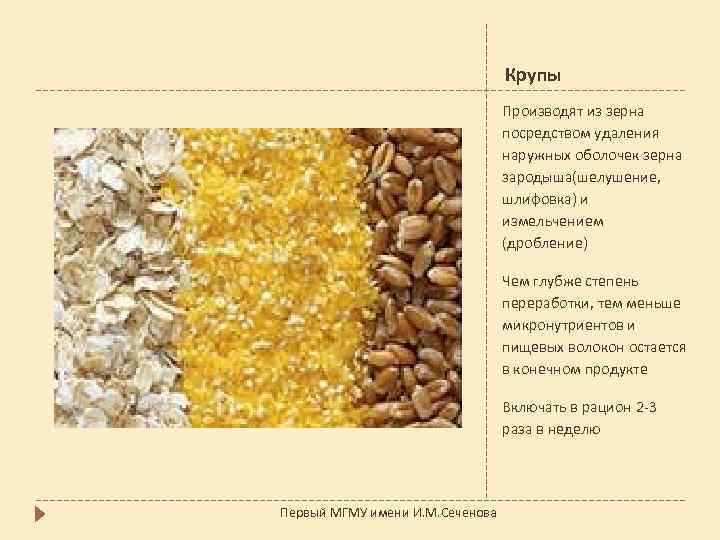 Крупы

Производят из зерна посредством удаления наружных оболочек зерна зародыша(шелушение, шлифовка) и измельчением (дробление)

Чем глубже степень переработки, тем меньше микронутриентов и пищевых волокон остается в конечном продукте

Включать в рацион 2-3 раза в неделю

Первый МГМУ имени И.М.Сеченова